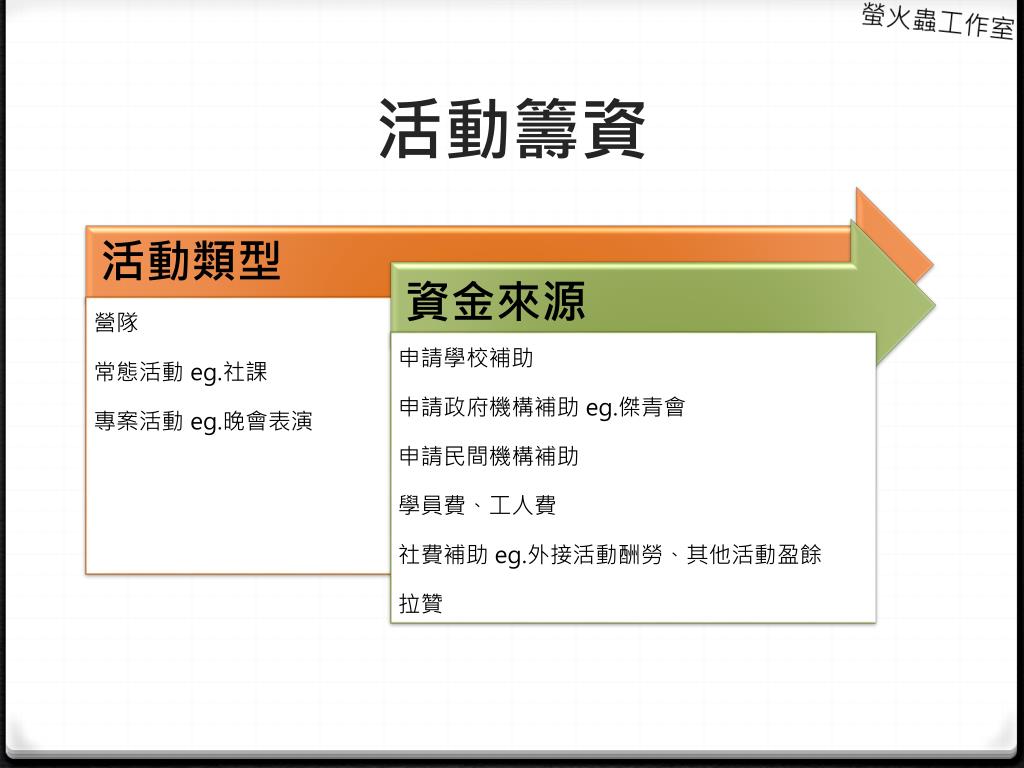 螢火蟲工作室

活動籌資

活動類型

營隊

常態活動 eg.社課

專案活動 eg.晚會表演

資金來源

申請學校補助

申請政府機構補助 eg.傑青會

申請民間機構補助

學員費、工人費

社費補助 eg.外接活動酬勞、其他活動盈餘

拉贊